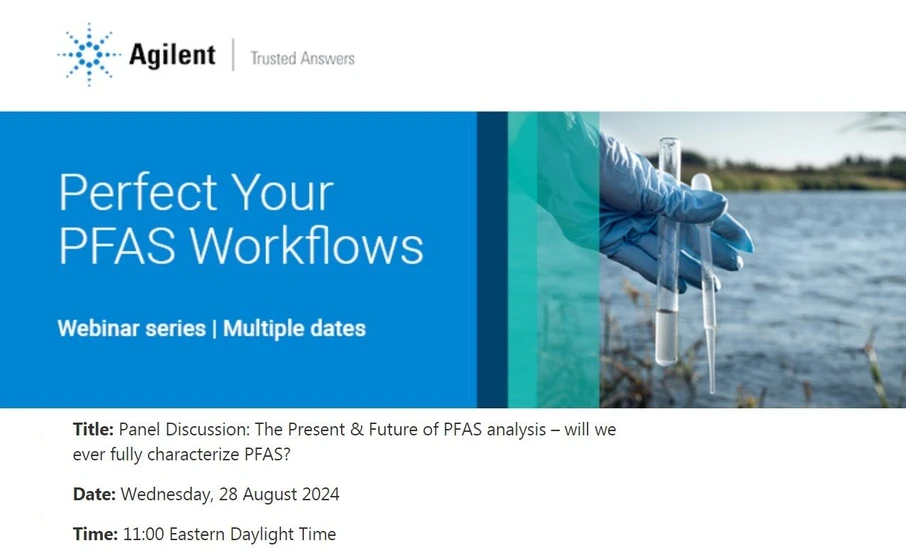 Agilent | Trusted Answers

Perfect Your PFAS Workflows

Webinar series | Multiple dates

Title: Panel Discussion: The Present & Future of PFAS analysis – will we ever fully characterize PFAS?

Date: Wednesday, 28 August 2024

Time: 11:00 Eastern Daylight Time